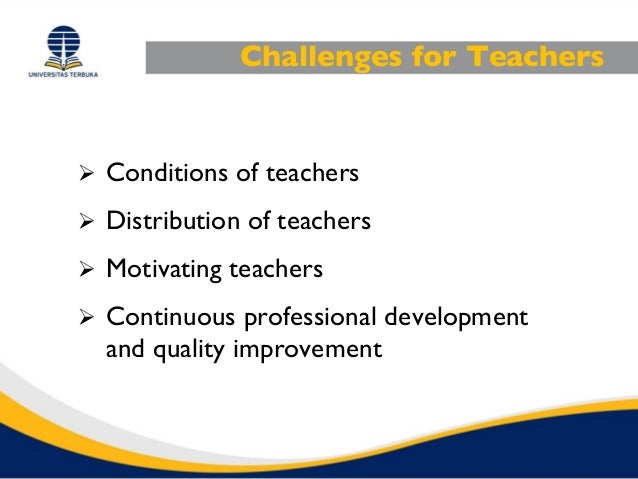 UNIVERSITAS TERBUKA

Challenges for Teachers

➢ Conditions of teachers

➢ Distribution of teachers

➢ Motivating teachers

➢ Continuous professional development and quality improvement